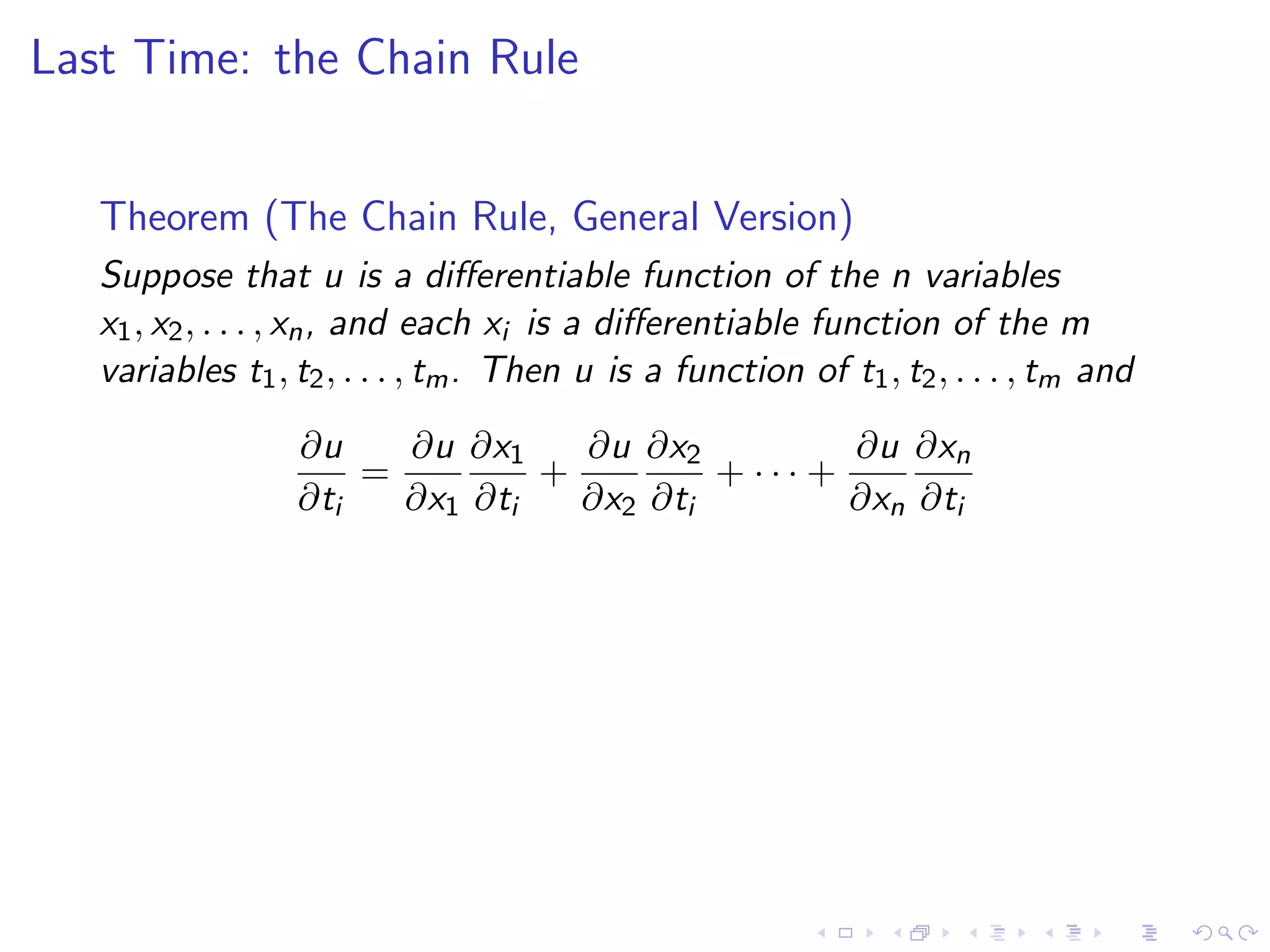 Last Time: the Chain Rule

Theorem (The Chain Rule, General Version)

Suppose that $u$ is a differentiable function of the $n$ variables $x_1, x_2, \ldots, x_n$, and each $x_i$ is a differentiable function of the $m$ variables $t_1, t_2, \ldots, t_m$. Then $u$ is a function of $t_1, t_2, \ldots, t_m$ and

$$\frac{\partial u}{\partial t_i} = \frac{\partial u}{\partial x_1}\frac{\partial x_1}{\partial t_i} + \frac{\partial u}{\partial x_2}\frac{\partial x_2}{\partial t_i} + \cdots + \frac{\partial u}{\partial x_n}\frac{\partial x_n}{\partial t_i}$$